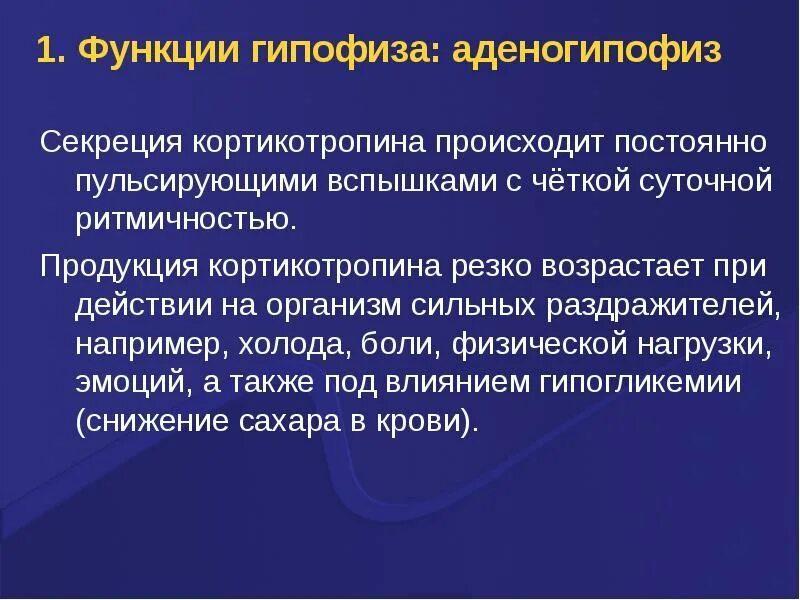 1. Функции гипофиза: аденогипофиз

Секреция кортикотропина происходит постоянно пульсирующими вспышками с чёткой суточной ритмичностью.

Продукция кортикотропина резко возрастает при действии на организм сильных раздражителей, например, холода, боли, физической нагрузки, эмоций, а также под влиянием гипогликемии (снижение сахара в крови).